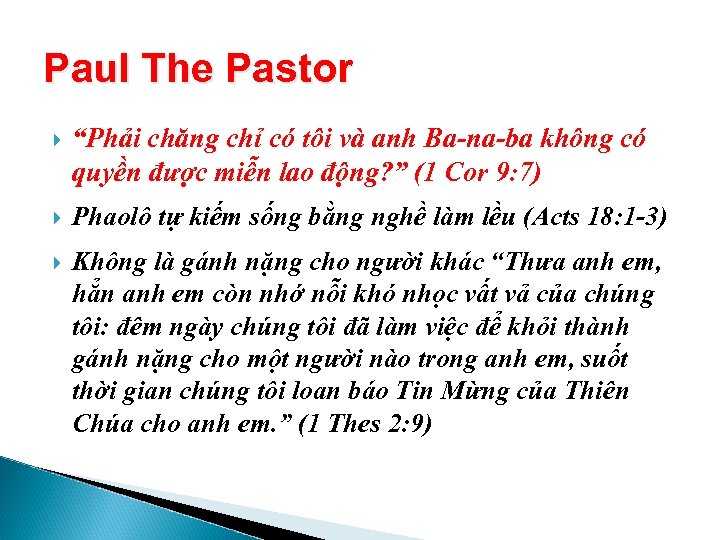 Paul The Pastor

“Phải chăng chỉ có tôi và anh Ba-na-ba không có quyền được miễn lao động?” (1 Cor 9:7)

Phaolô tự kiếm sống bằng nghề làm lều (Acts 18:1-3)

Không là gánh nặng cho người khác “Thưa anh em, hẳn anh em còn nhớ nỗi khó nhọc vất vả của chúng tôi: đêm ngày chúng tôi đã làm việc để khỏi thành gánh nặng cho một người nào trong anh em, suốt thời gian chúng tôi loan báo Tin Mừng của Thiên Chúa cho anh em.” (1 Thes 2:9)